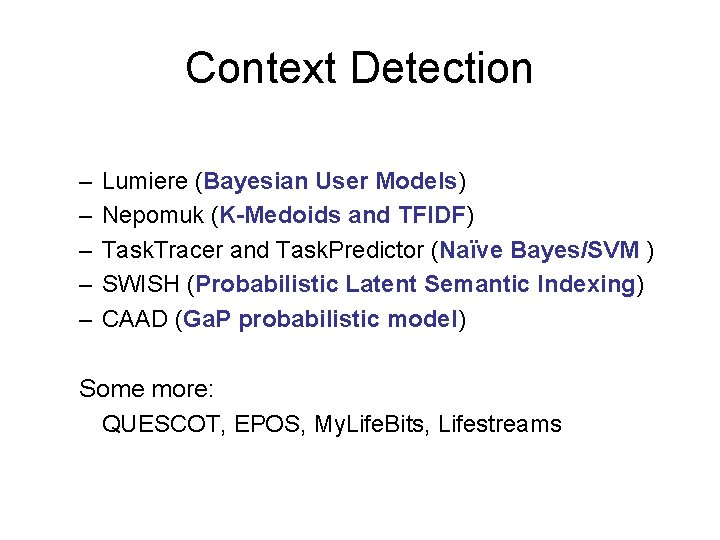 Context Detection

– Lumiere (Bayesian User Models)
– Nepomuk (K-Medoids and TFIDF)
– TaskTracer and TaskPredictor (Naïve Bayes/SVM )
– SWISH (Probabilistic Latent Semantic Indexing)
– CAAD (GaP probabilistic model)

Some more:
QUESCOT, EPOS, MyLifeBits, Lifestreams